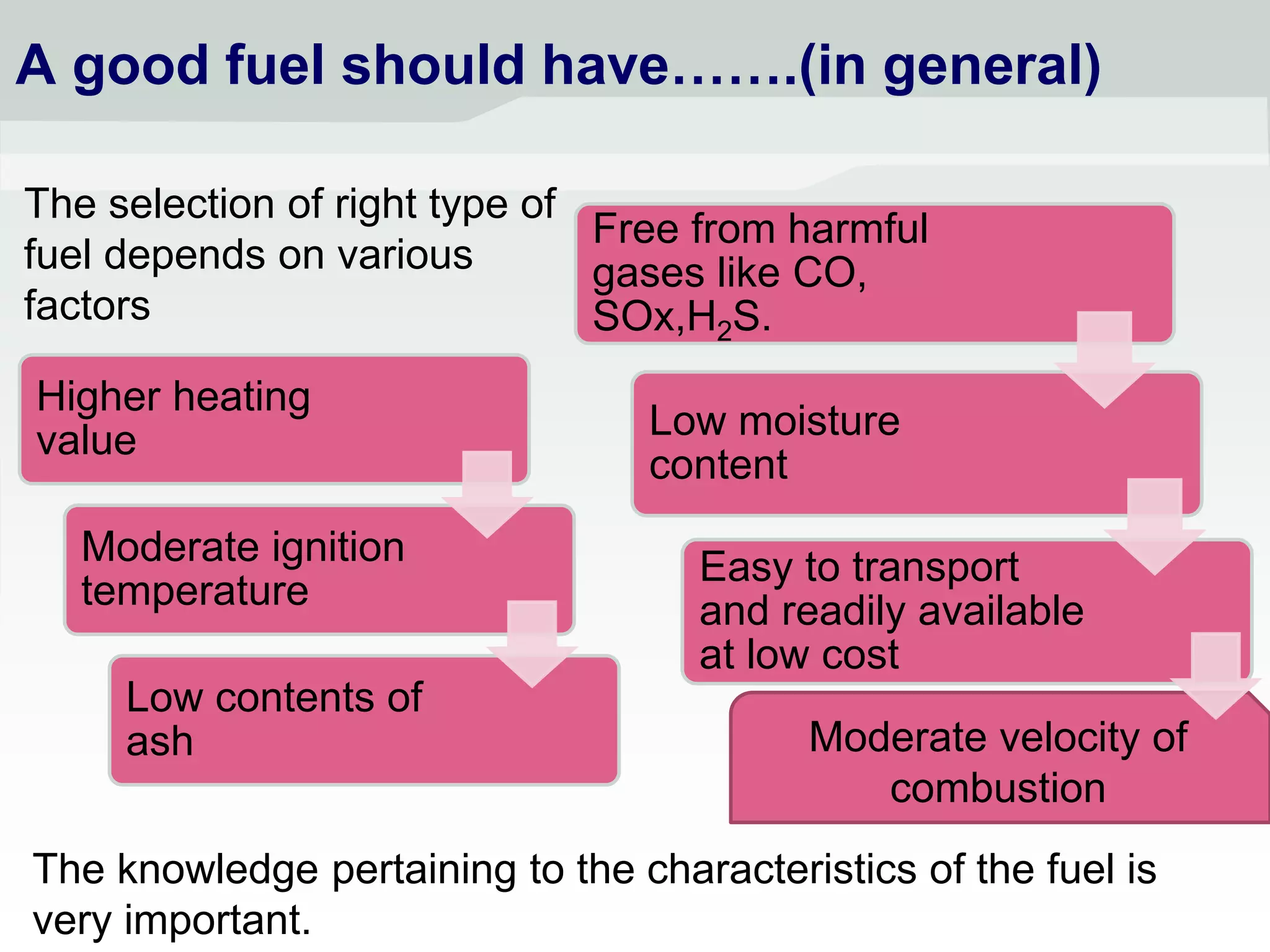 A good fuel should have…….(in general)

The selection of right type of fuel depends on various factors

Higher heating value

Moderate ignition temperature

Low contents of ash

Free from harmful gases like CO, SOx,$H_2S$.

Low moisture content

Easy to transport and readily available at low cost

Moderate velocity of combustion

The knowledge pertaining to the characteristics of the fuel is very important.